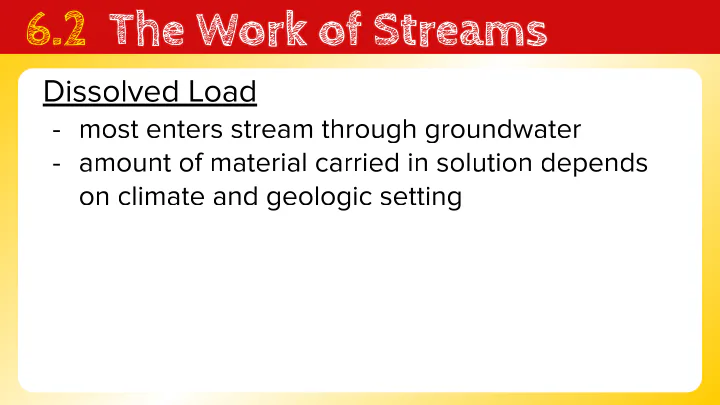 6.2 The Work of Streams

Dissolved Load

- most enters stream through groundwater
- amount of material carried in solution depends on climate and geologic setting